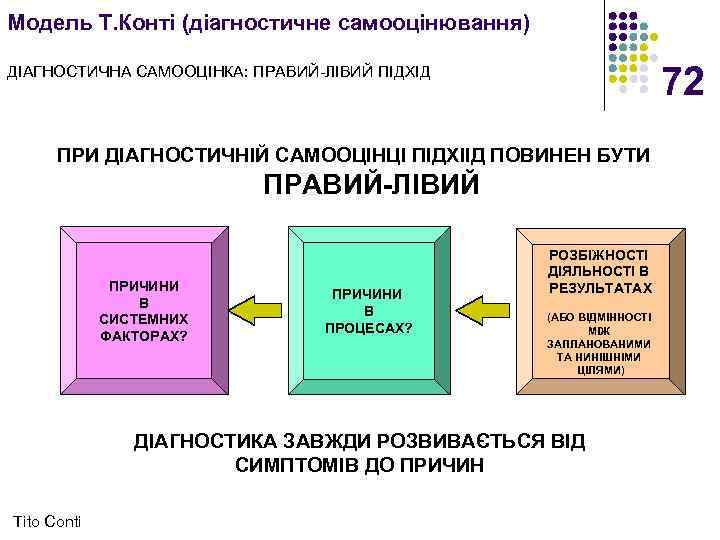 Модель Т.Конті (діагностичне самооцінювання)

ДІАГНОСТИЧНА САМООЦІНКА: ПРАВИЙ-ЛІВИЙ ПІДХІД

72

ПРИ ДІАГНОСТИЧНІЙ САМООЦІНЦІ ПІДХІІД ПОВИНЕН БУТИ
ПРАВИЙ-ЛІВИЙ

ПРИЧИНИ В СИСТЕМНИХ ФАКТОРАХ?

ПРИЧИНИ В ПРОЦЕСАХ?

РОЗБІЖНОСТІ ДІЯЛЬНОСТІ В РЕЗУЛЬТАТАХ

(АБО ВІДМІННОСТІ МІЖ ЗАПЛАНОВАНИМИ ТА НИНІШНІМИ ЦІЛЯМИ)

ДІАГНОСТИКА ЗАВЖДИ РОЗВИВАЄТЬСЯ ВІД СИМПТОМІВ ДО ПРИЧИН

Tito Conti